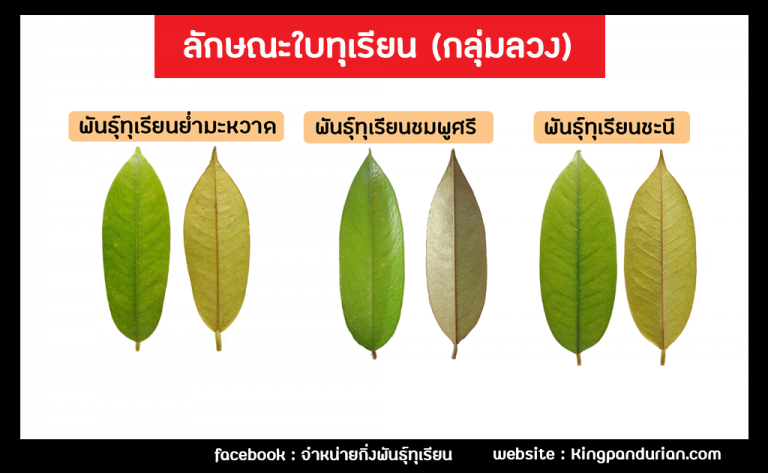 ลักษณะใบทุเรียน (กลุ่มลวง)

พันธุ์ทุเรียนย่ำมะหวาด

พันธุ์ทุเรียนชมพูศรี

พันธุ์ทุเรียนชะนี

facebook : จำหน่ายกิ่งพันธุ์ทุเรียน website : kingpandurian.com